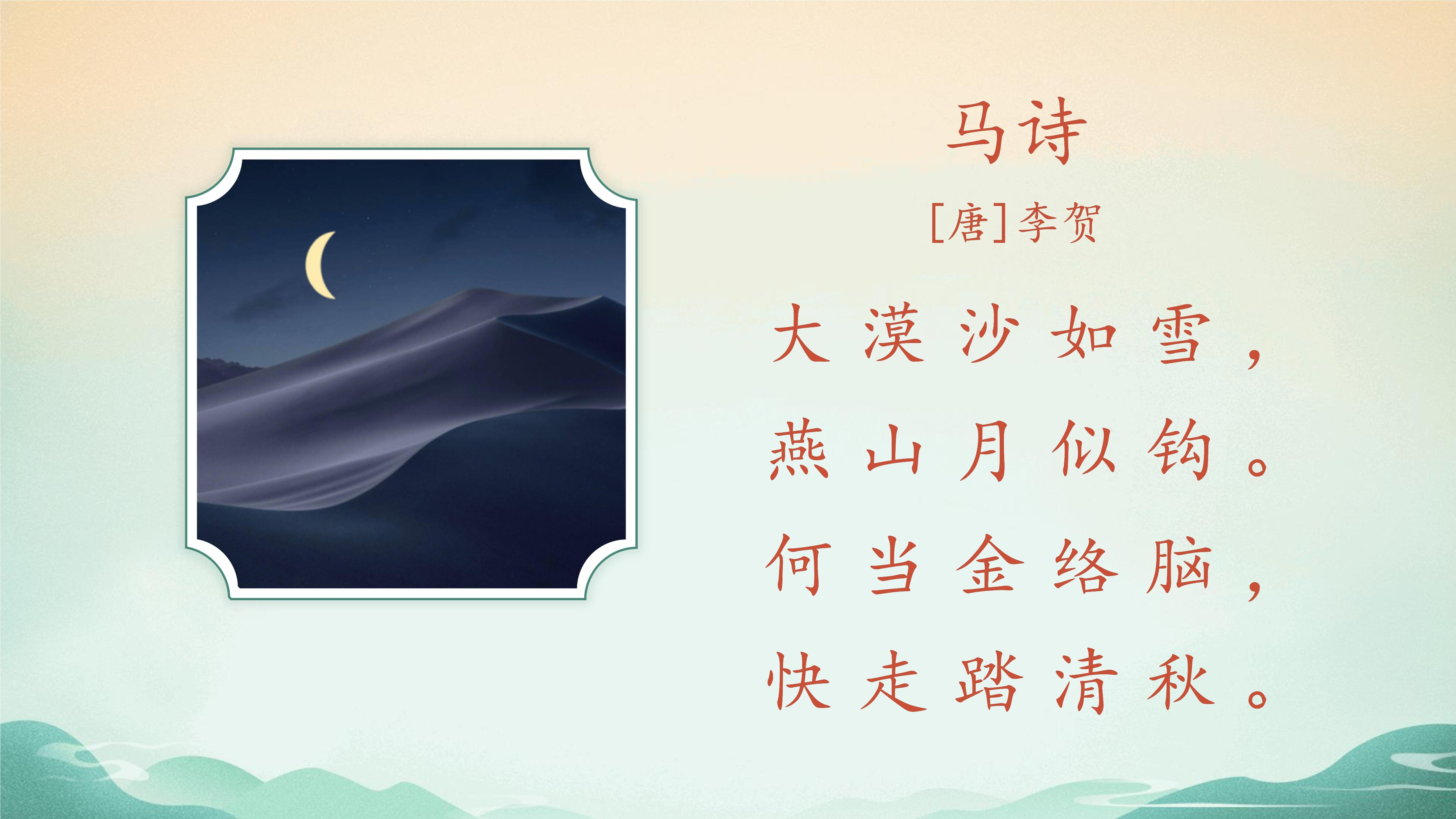 马诗

[唐]李贺

大漠沙如雪，
燕山月似钩。
何当金络脑，
快走踏清秋。